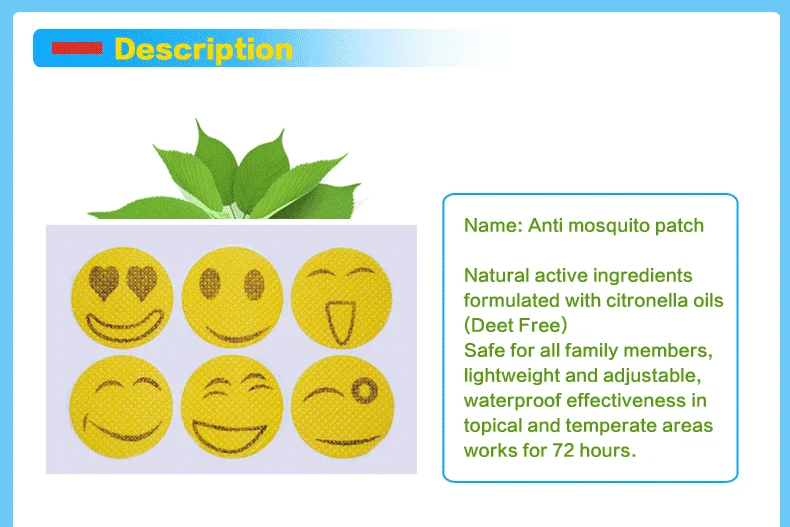 Description

Name: Anti mosquito patch

Natural active ingredients formulated with citronella oils (Deet Free)
Safe for all family members, lightweight and adjustable, waterproof effectiveness in topical and temperate areas works for 72 hours.